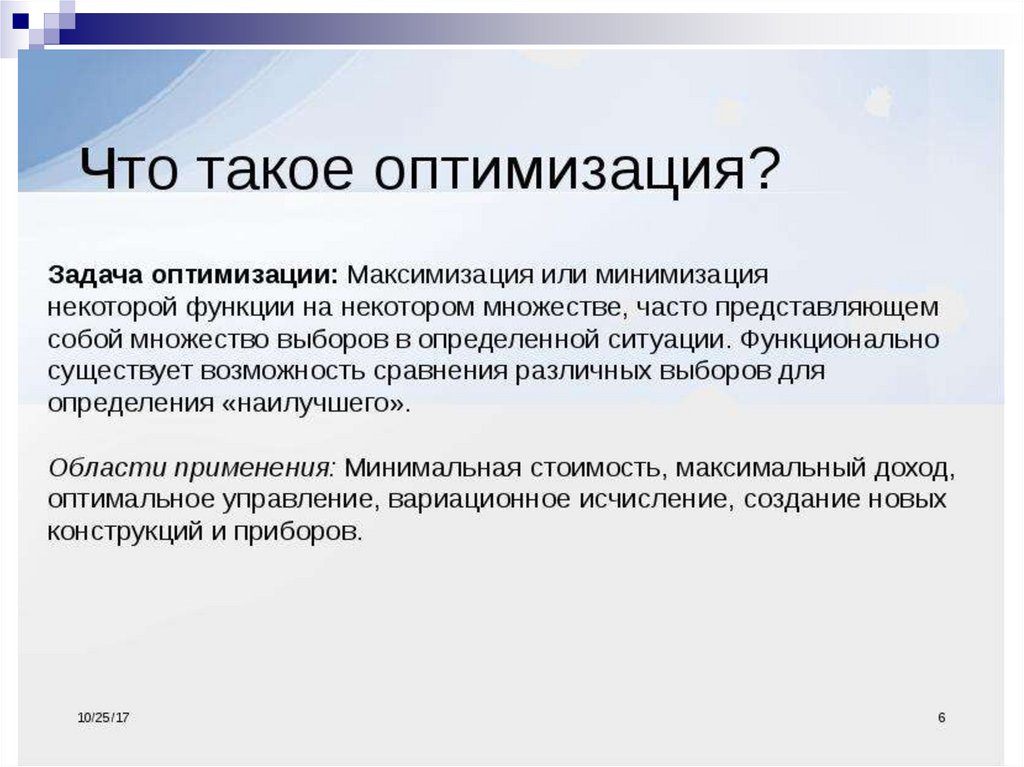 Что такое оптимизация?

Задача оптимизации: Максимизация или минимизация некоторой функции на некотором множестве, часто представляющем собой множество выборов в определенной ситуации. Функционально существует возможность сравнения различных выборов для определения «наилучшего».

Области применения: Минимальная стоимость, максимальный доход, оптимальное управление, вариационное исчисление, создание новых конструкций и приборов.

10/25/17

6